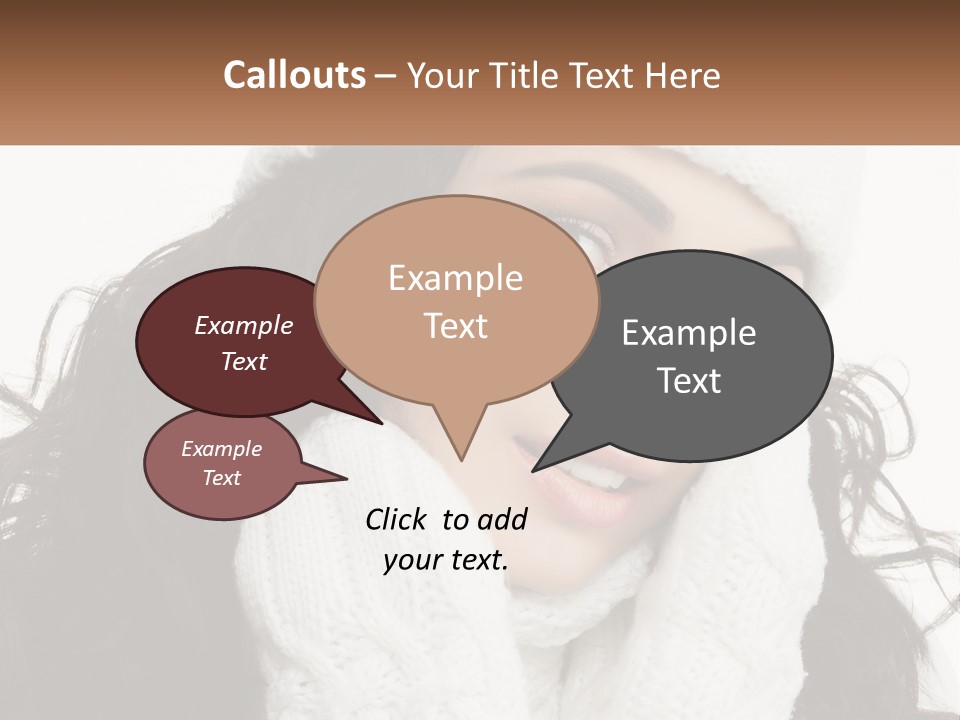 Callouts – Your Title Text Here

Example Text

Example Text

Example Text

Example Text

Click to add your text.